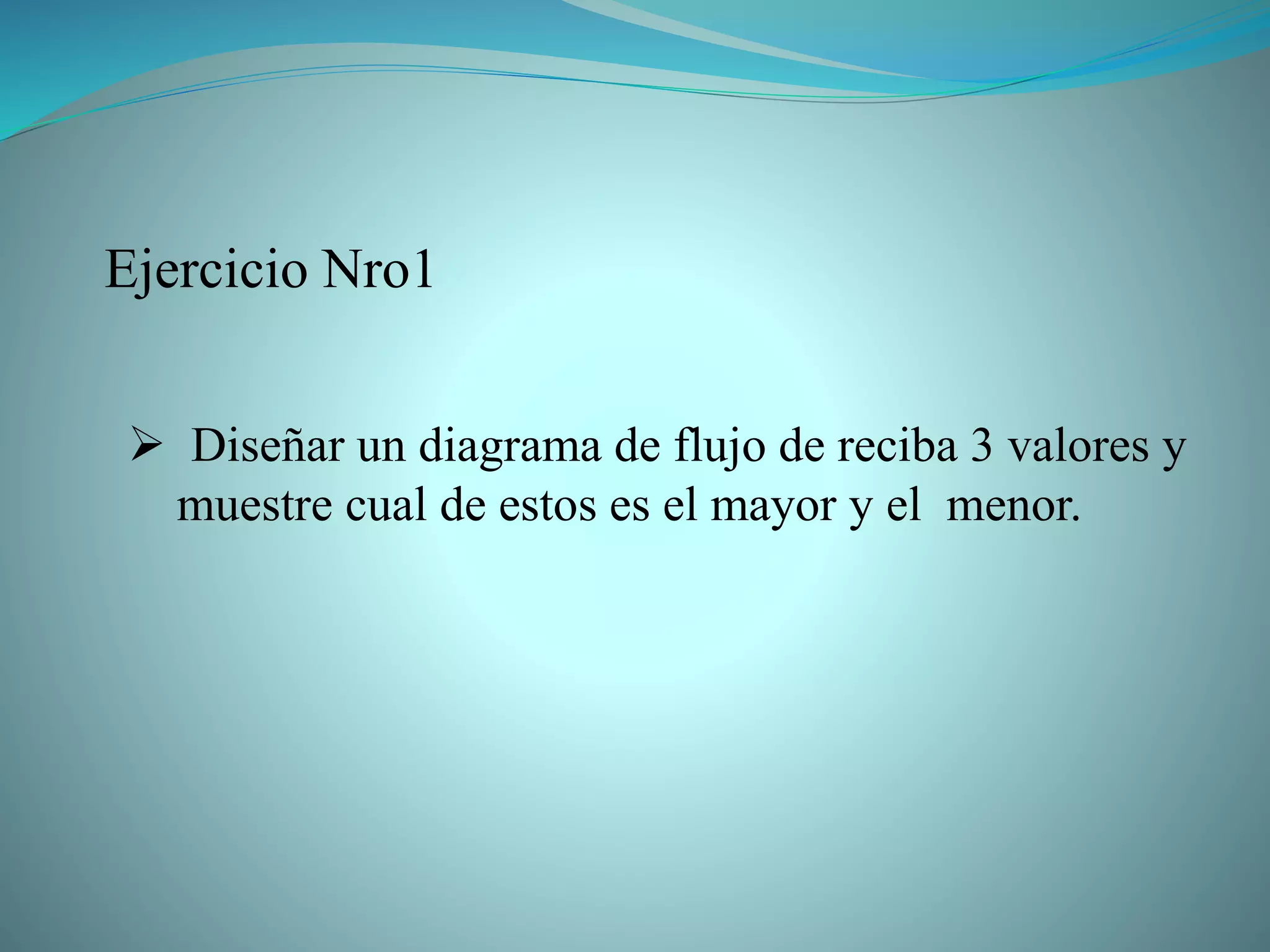 Ejercicio Nro1

➢ Diseñar un diagrama de flujo de reciba 3 valores y muestre cual de estos es el mayor y el menor.